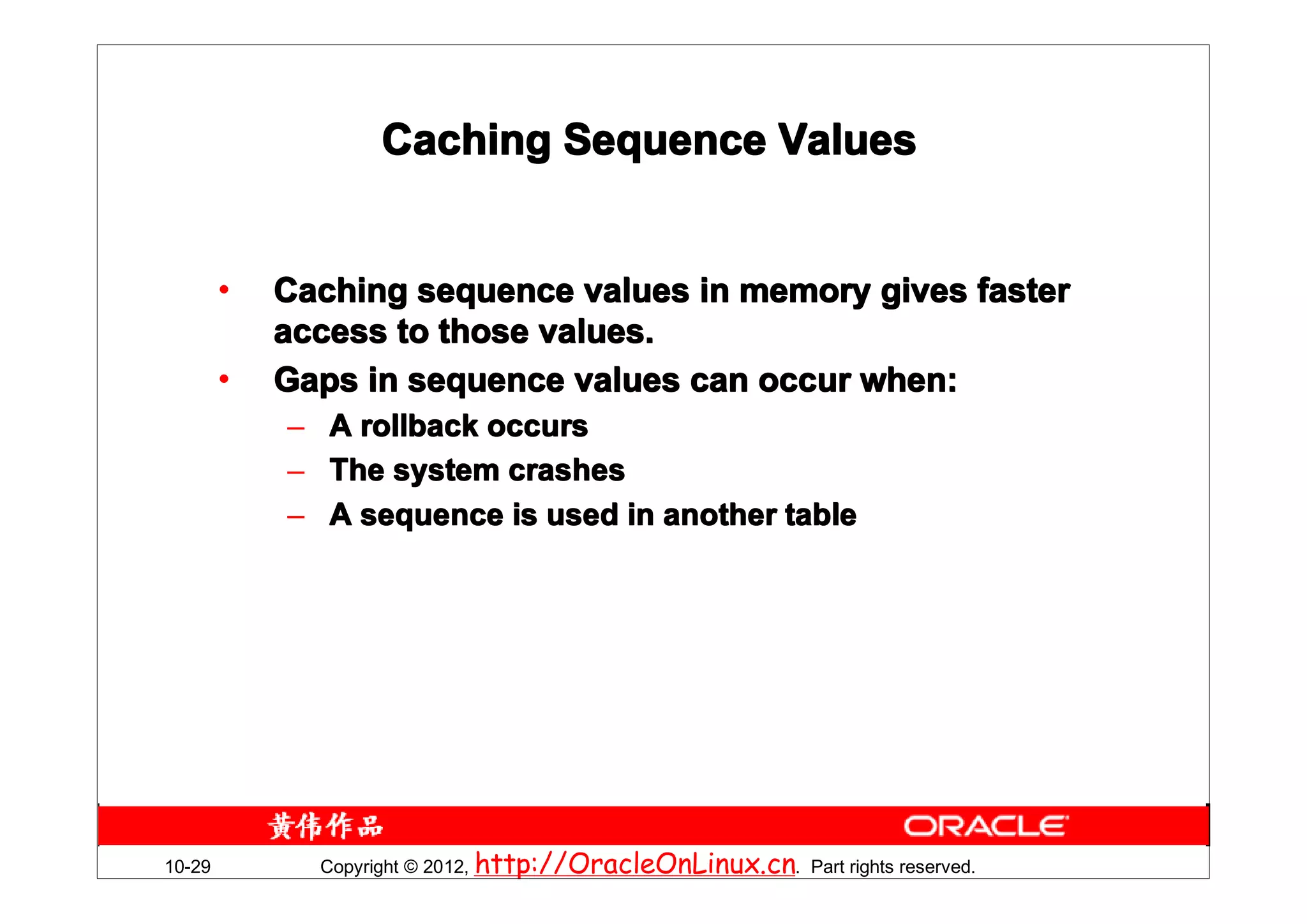 Caching Sequence Values

• Caching sequence values in memory gives faster access to those values.
• Gaps in sequence values can occur when:
– A rollback occurs
– The system crashes
– A sequence is used in another table

黄伟作品

ORACLE

10-29 Copyright © 2012, http://OracleOnLinux.cn. Part rights reserved.